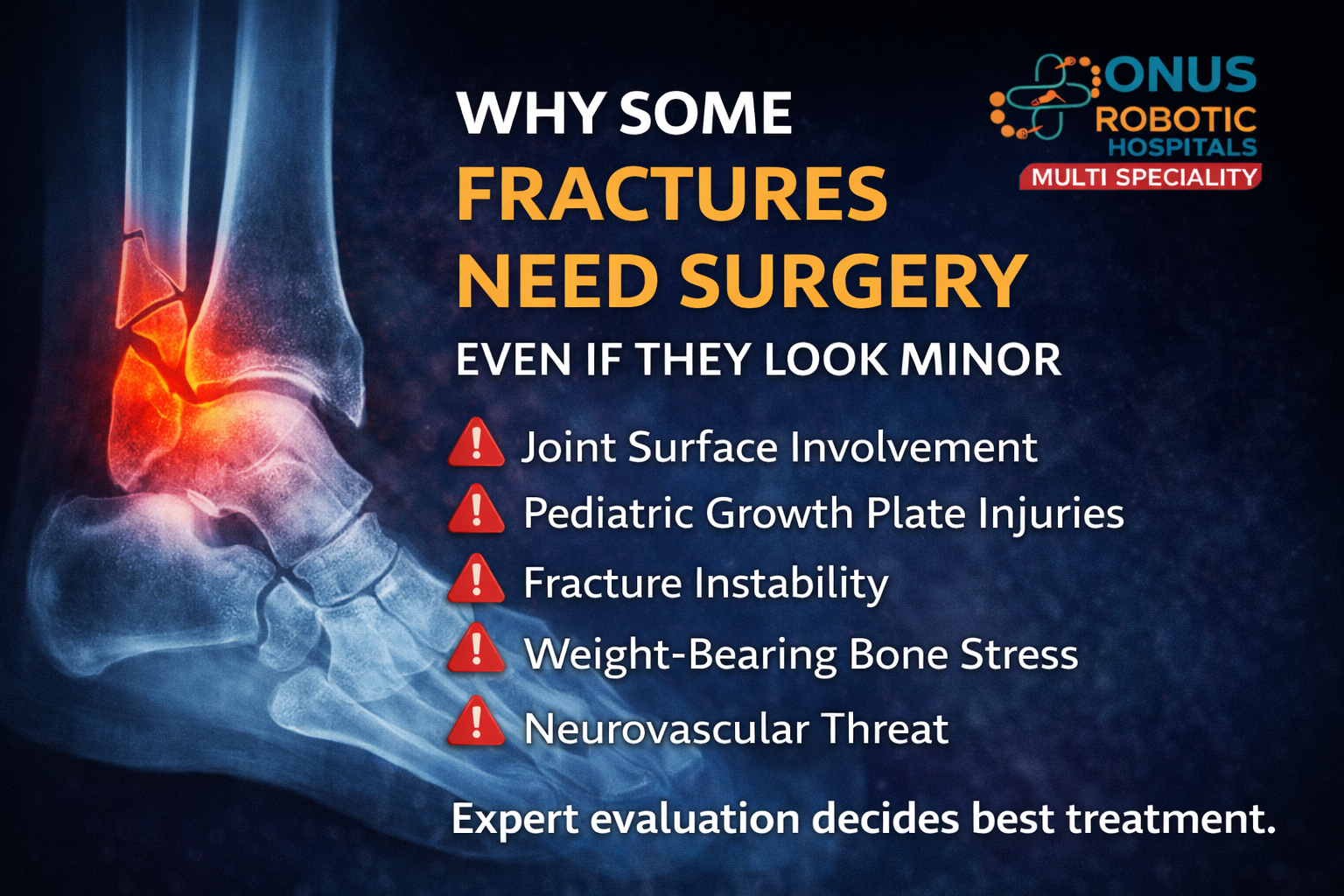 ONUS
ROBOTIC
HOSPITALS
MULTI SPECIALITY

WHY SOME
FRACTURES
NEED SURGERY
EVEN IF THEY LOOK MINOR

Joint Surface Involvement
Pediatric Growth Plate Injuries
Fracture Instability
Weight-Bearing Bone Stress
Neurovascular Threat

Expert evaluation decides best treatment.